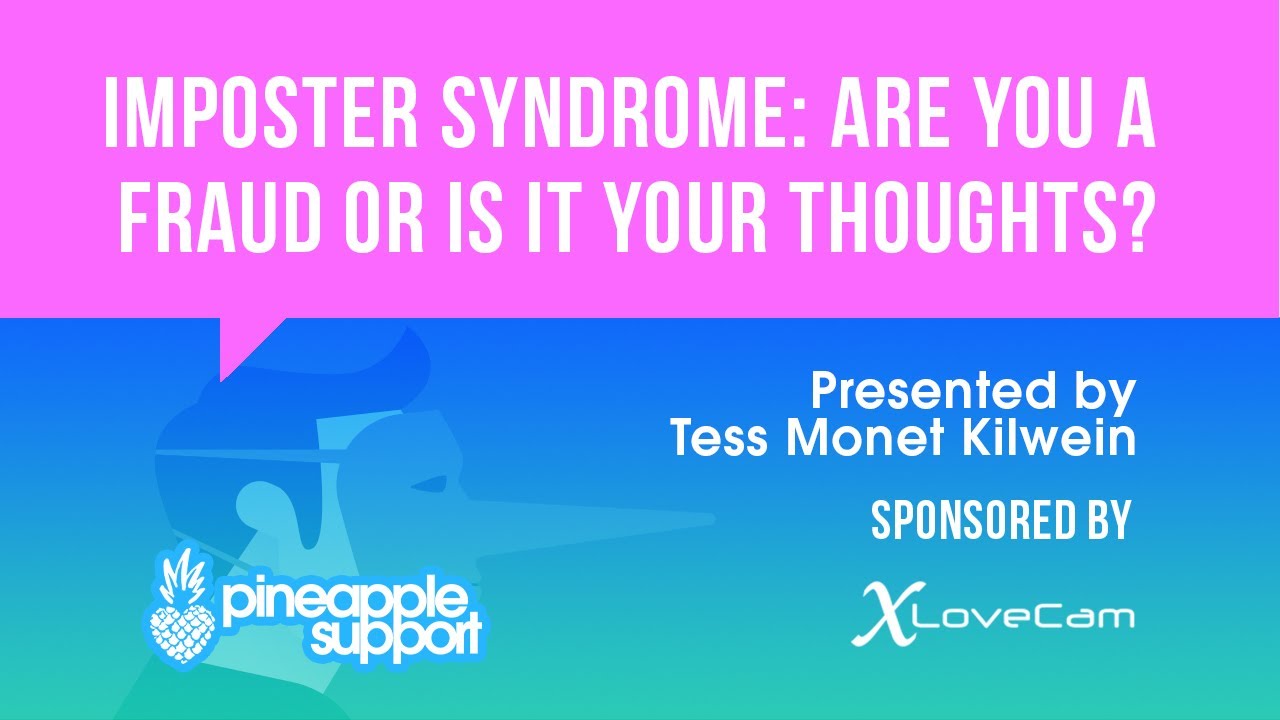 IMPOSTER SYNDROME: ARE YOU A FRAUD OR IS IT YOUR THOUGHTS?

Presented by
Tess Monet Kilwein

SPONSORED BY

XLoveCam

pineapple support